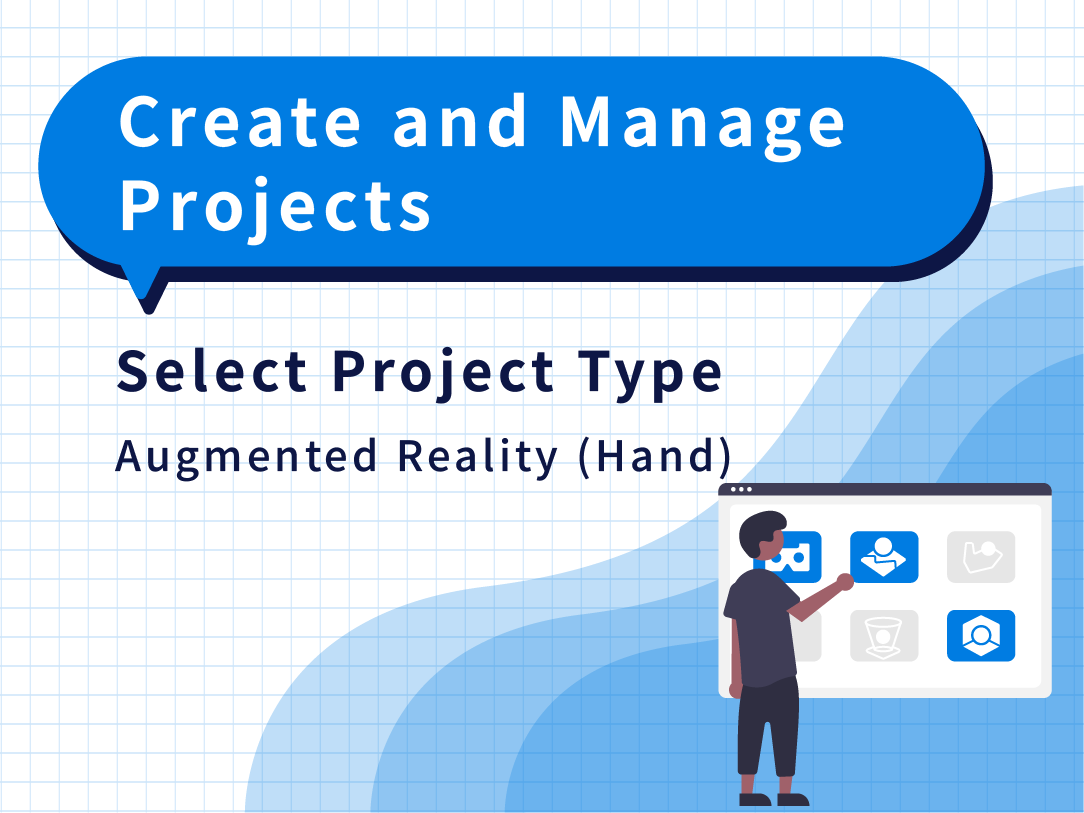 Create and Manage Projects

Select Project Type

Augmented Reality (Hand)